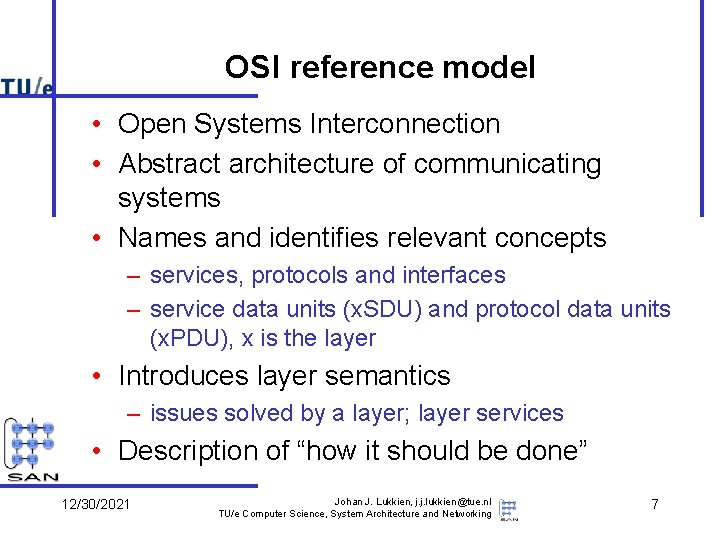 TU/e

OSI reference model

• Open Systems Interconnection
• Abstract architecture of communicating systems
• Names and identifies relevant concepts
– services, protocols and interfaces
– service data units (xSDU) and protocol data units (xPDU), x is the layer
• Introduces layer semantics
– issues solved by a layer; layer services
• Description of “how it should be done”

SAN

12/30/2021

Johan J. Lukkien, j.j.lukkien@tue.nl
TU/e Computer Science, System Architecture and Networking

SAN

7